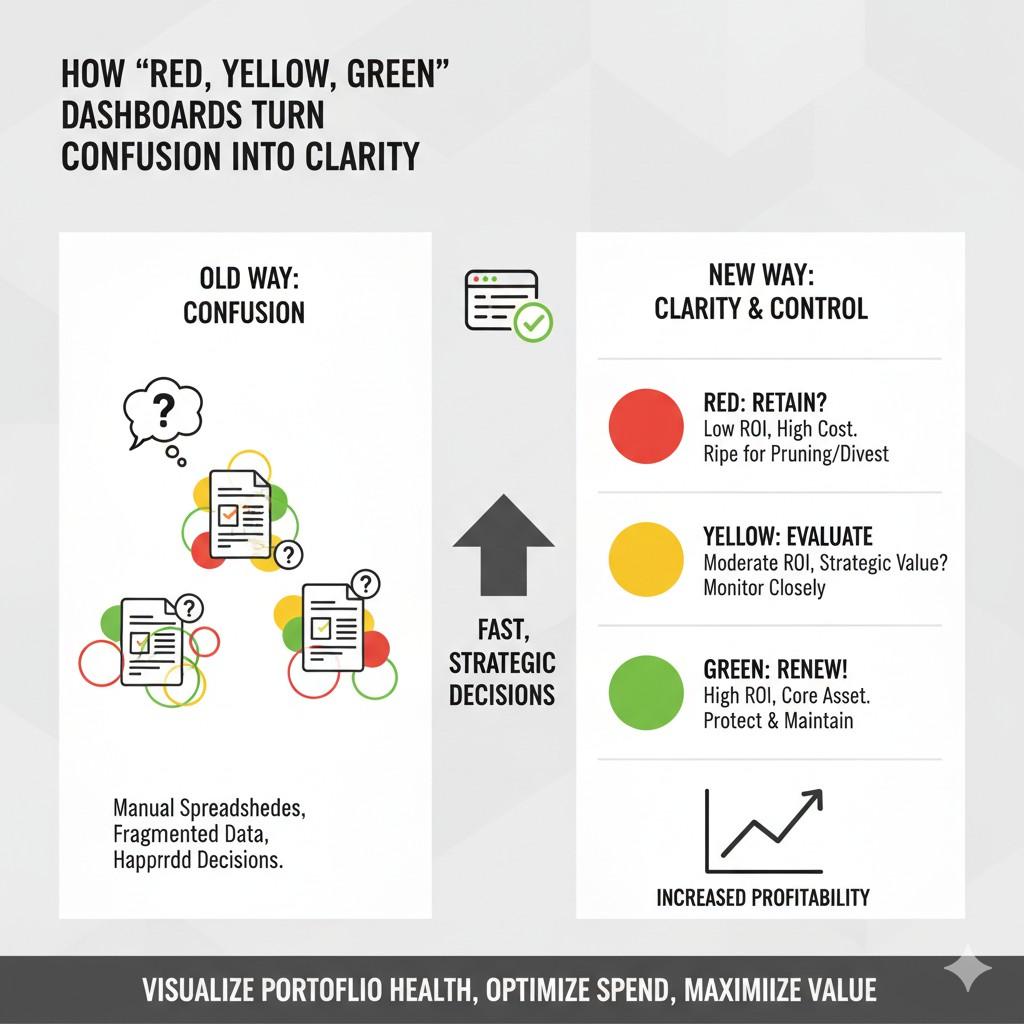 HOW "RED, YELLOW, GREEN" DASHBOARDS TURN CONFUSION INTO CLARITY

OLD WAY: CONFUSION

?

?

?

?

Manual Spreadshedes, Fragmented Data, Happrrdd Decisions.

FAST, STRATEGIC DECISIONS

NEW WAY: CLARITY & CONTROL

RED: RETAIN?
Low ROI, High Cost. Ripe for Pruning/Divest

YELLOW: EVALUATE
Moderate ROI, Strategic Value? Monitor Closely

GREEN: RENEW!
High ROI, Core Asset. Protect & Maintain

INCREASED PROFITABILITY

VISUALIZE PORTOFLIO HEALTH, OPTIMIZE SPEND, MAXIMIIZE VALUE